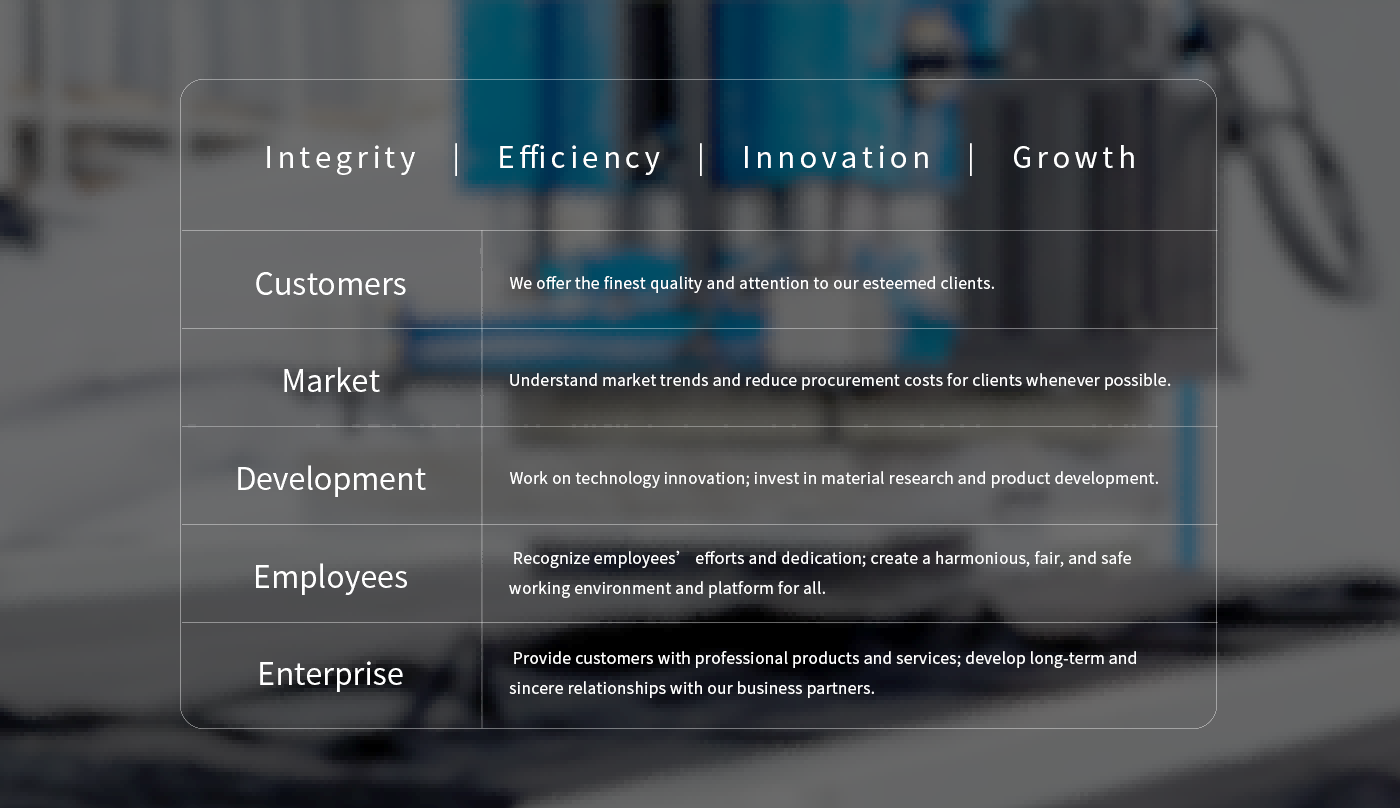 Integrity | Efficiency | Innovation | Growth

| Customers | We offer the finest quality and attention to our esteemed clients. |
|---|---|
| Market | Understand market trends and reduce procurement costs for clients whenever possible. |
| Development | Work on technology innovation; invest in material research and product development. |
| Employees | Recognize employees’ efforts and dedication; create a harmonious, fair, and safe working environment and platform for all. |
| Enterprise | Provide customers with professional products and services; develop long-term and sincere relationships with our business partners. |